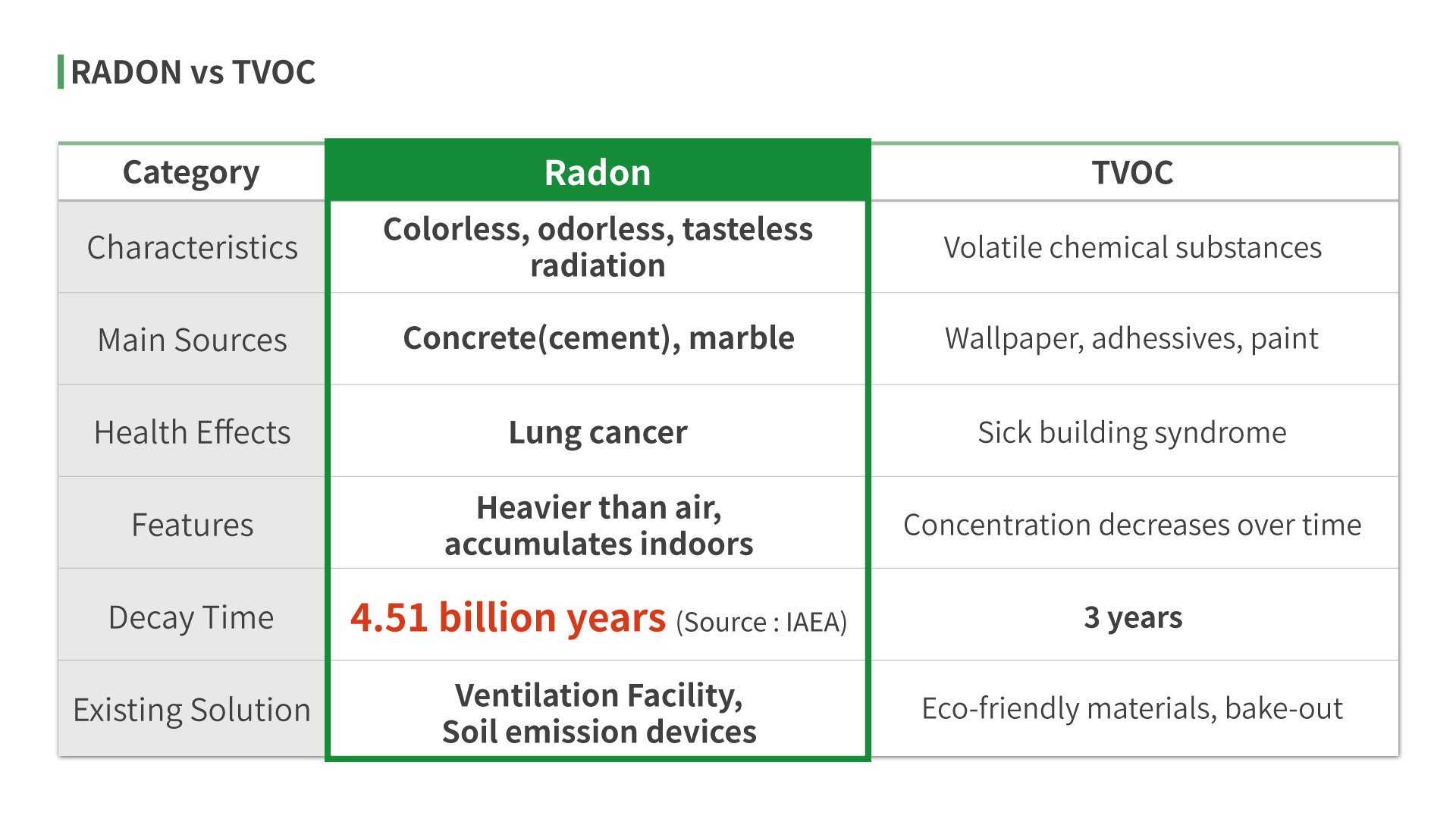 RADON vs TVOC

| Category | Radon | TVOC |
|---|---|---|
| Characteristics | Colorless, odorless, tasteless radiation | Volatile chemical substances |
| Main Sources | Concrete(cement), marble | Wallpaper, adhessives, paint |
| Health Effects | Lung cancer | Sick building syndrome |
| Features | Heavier than air, accumulates indoors | Concentration decreases over time |
| Decay Time | 4.51 billion years (Source : IAEA) | 3 years |
| Existing Solution | Ventilation Facility, Soil emission devices | Eco-friendly materials, bake-out |